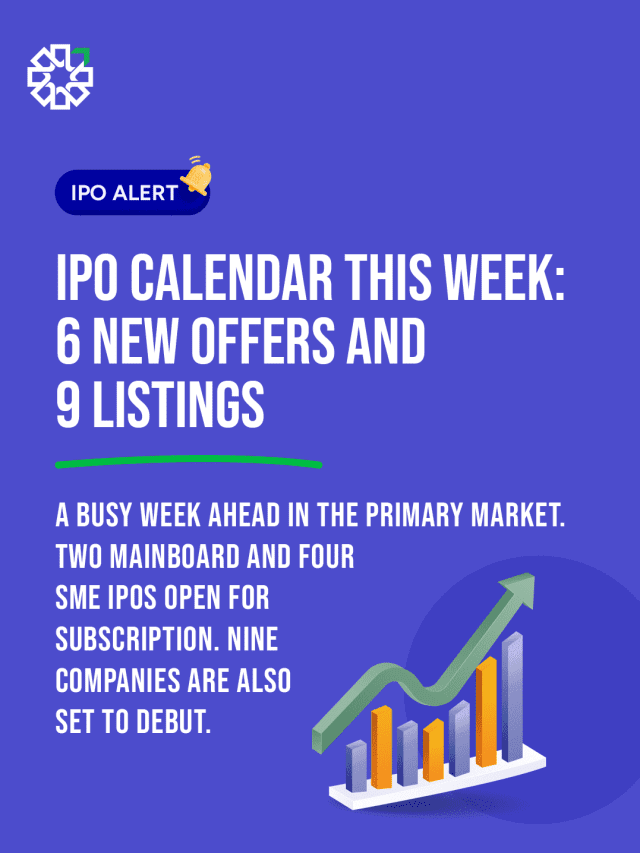 IPO ALERT

IPO CALENDAR THIS WEEK: 6 NEW OFFERS AND 9 LISTINGS

A BUSY WEEK AHEAD IN THE PRIMARY MARKET. TWO MAINBOARD AND FOUR SME IPOS OPEN FOR SUBSCRIPTION. NINE COMPANIES ARE ALSO SET TO DEBUT.